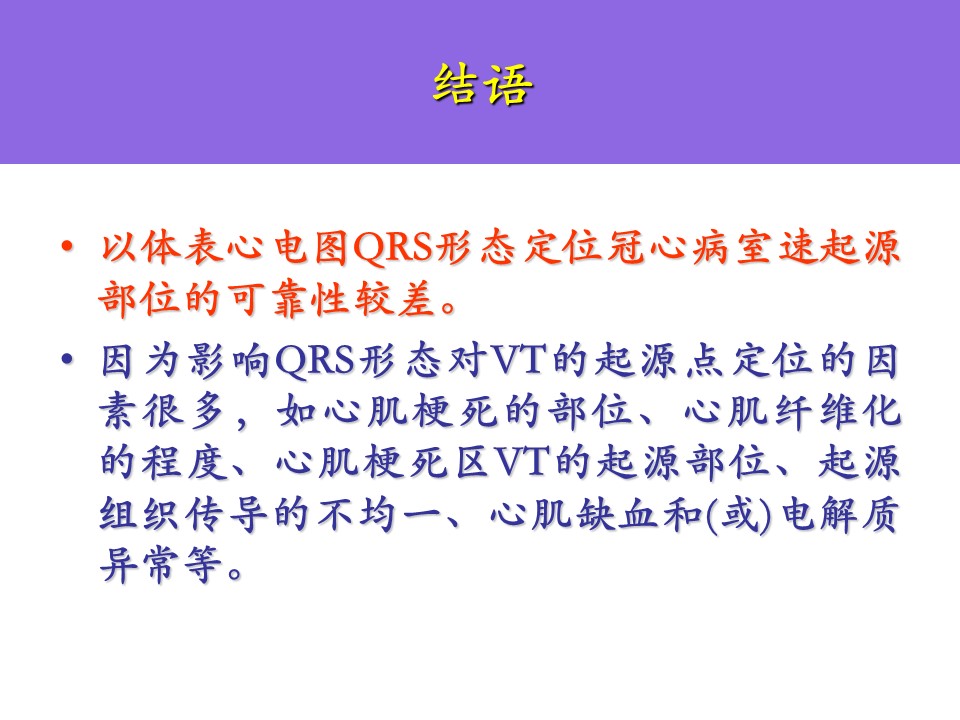 结语

• 以体表心电图QRS形态定位冠心病室速起源部位的可靠性较差。

• 因为影响QRS形态对VT的起源点定位的因素很多，如心肌梗死的部位、心肌纤维化的程度、心肌梗死区VT的起源部位、起源组织传导的不均一、心肌缺血和(或)电解质异常等。